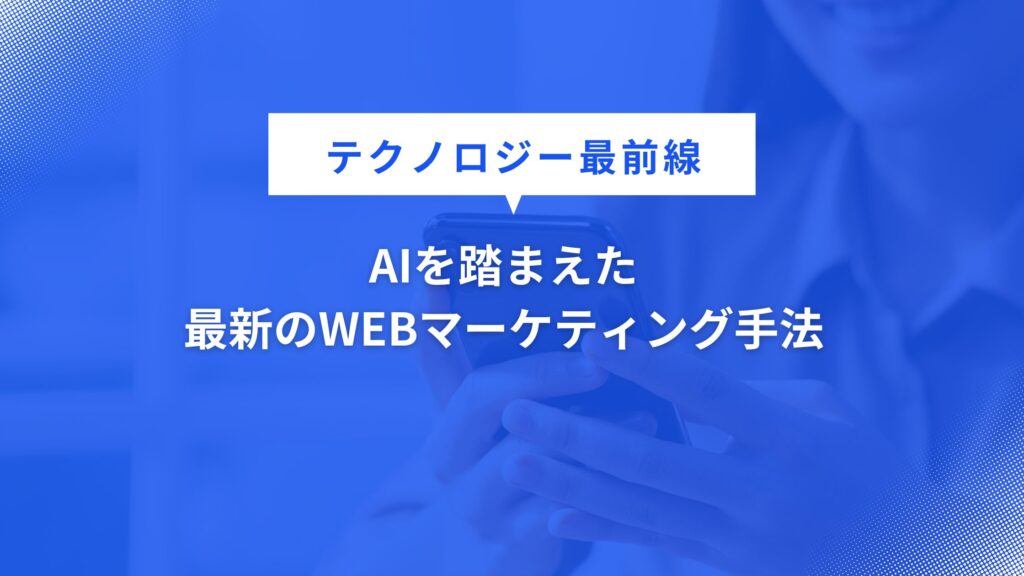 テクノロジー最前線

AIを踏まえた
最新のWEBマーケティング手法